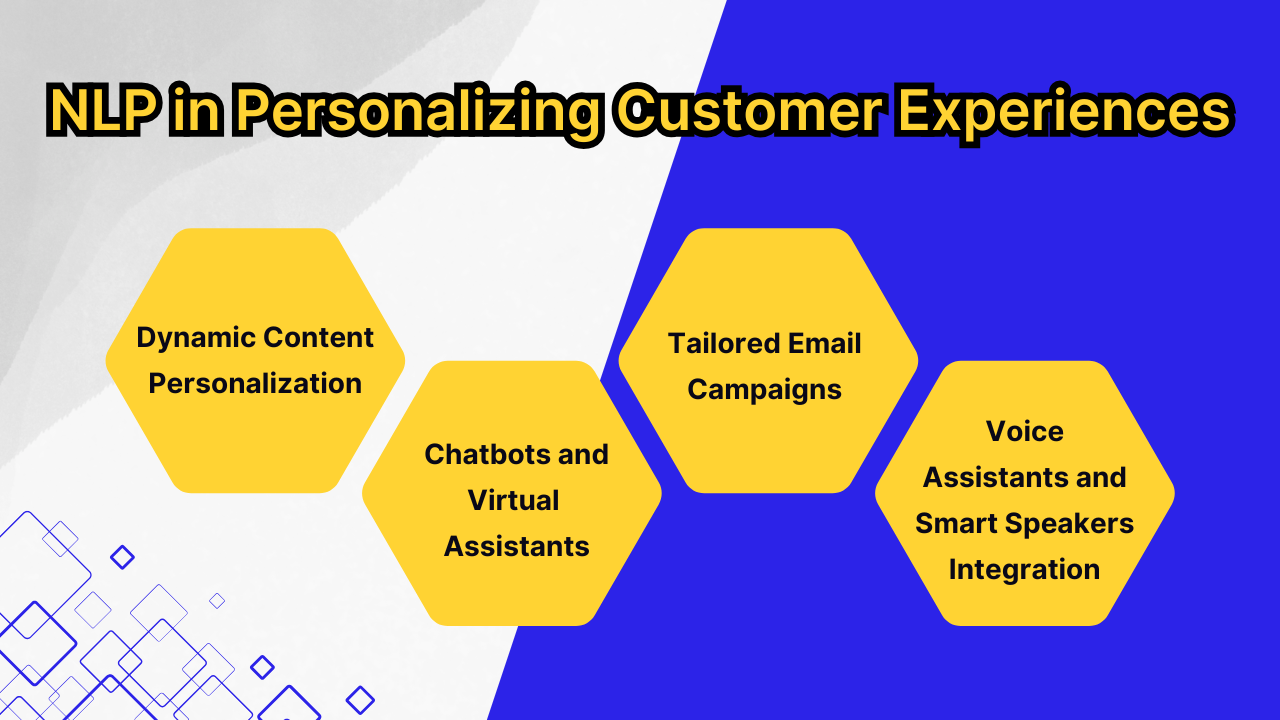 NLP in Personalizing Customer Experiences

Dynamic Content Personalization

Chatbots and Virtual Assistants

Tailored Email Campaigns

Voice Assistants and Smart Speakers Integration